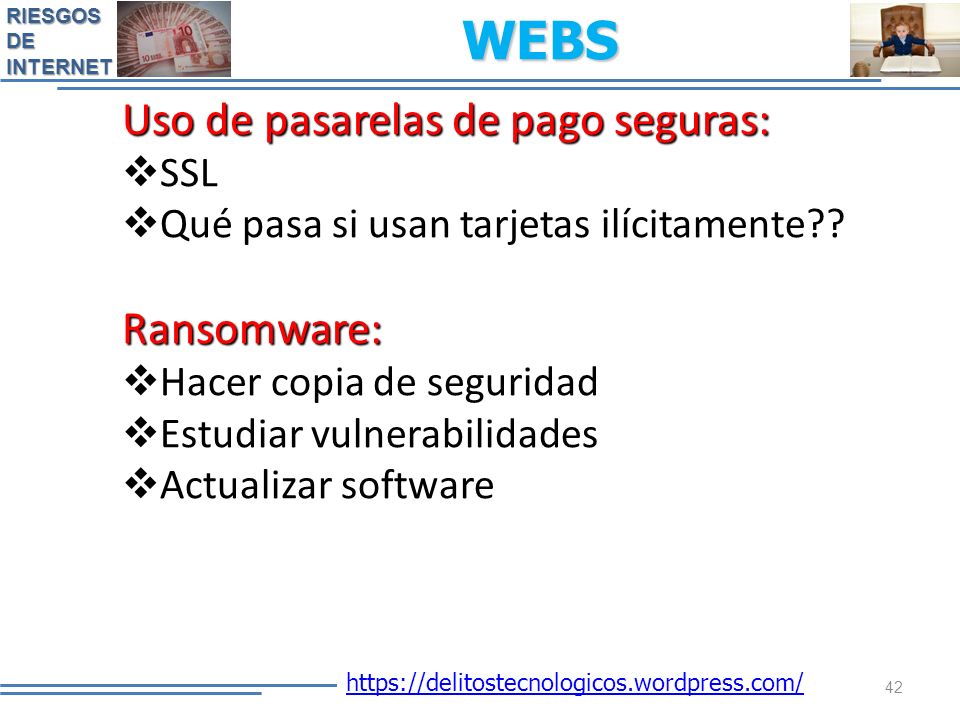 RIESGOS DE INTERNET

WEBS

Uso de pasarelas de pago seguras:
❖SSL
❖Qué pasa si usan tarjetas ilícitamente??

Ransomware:
❖Hacer copia de seguridad
❖Estudiar vulnerabilidades
❖Actualizar software

https://delitostecnologicos.wordpress.com/

42